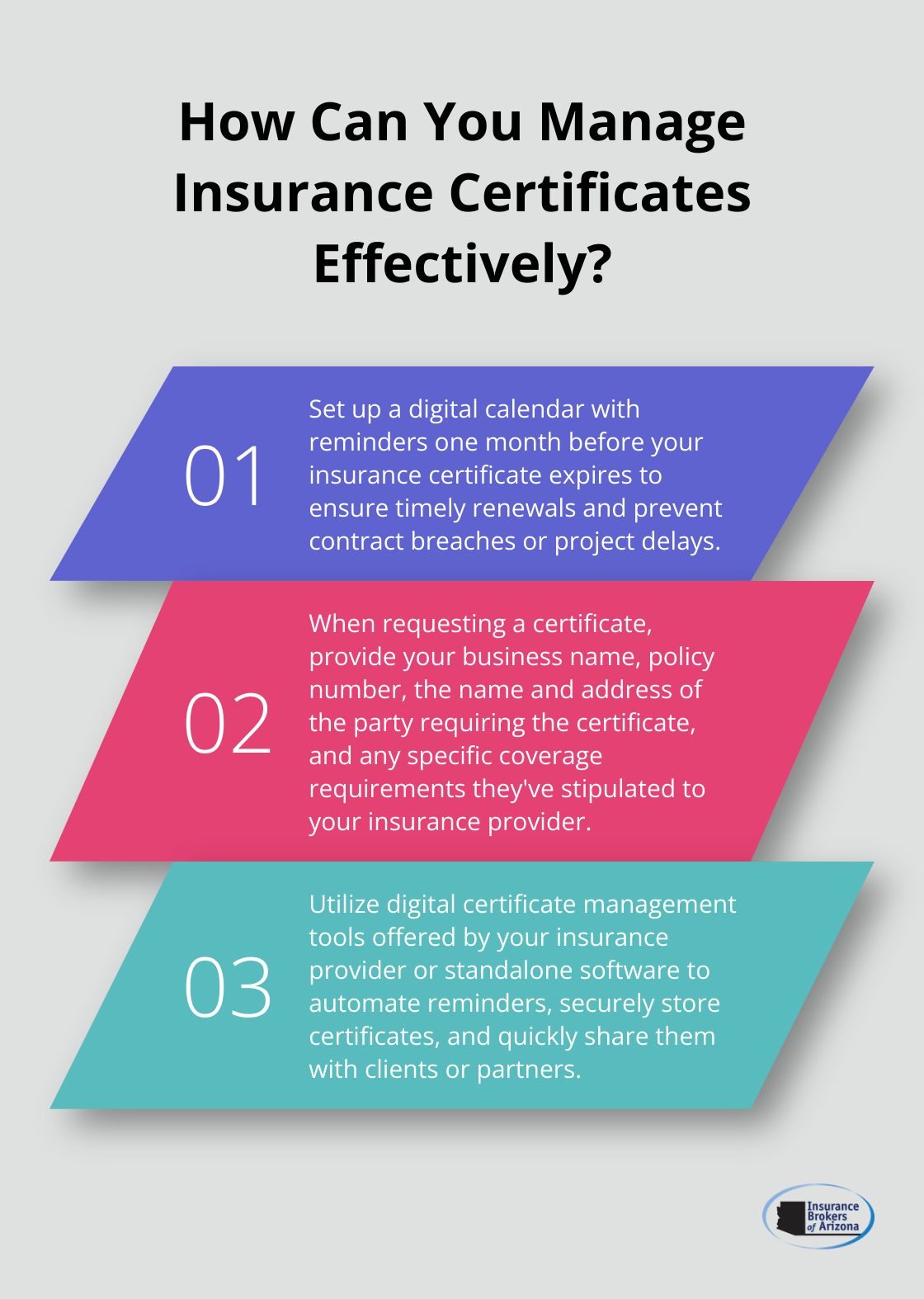 How Can You Manage Insurance Certificates Effectively?

01

Set up a digital calendar with reminders one month before your insurance certificate expires to ensure timely renewals and prevent contract breaches or project delays.

02

When requesting a certificate, provide your business name, policy number, the name and address of the party requiring the certificate, and any specific coverage requirements they've stipulated to your insurance provider.

03

Utilize digital certificate management tools offered by your insurance provider or standalone software to automate reminders, securely store certificates, and quickly share them with clients or partners.

Insurance Brokers of Arizona